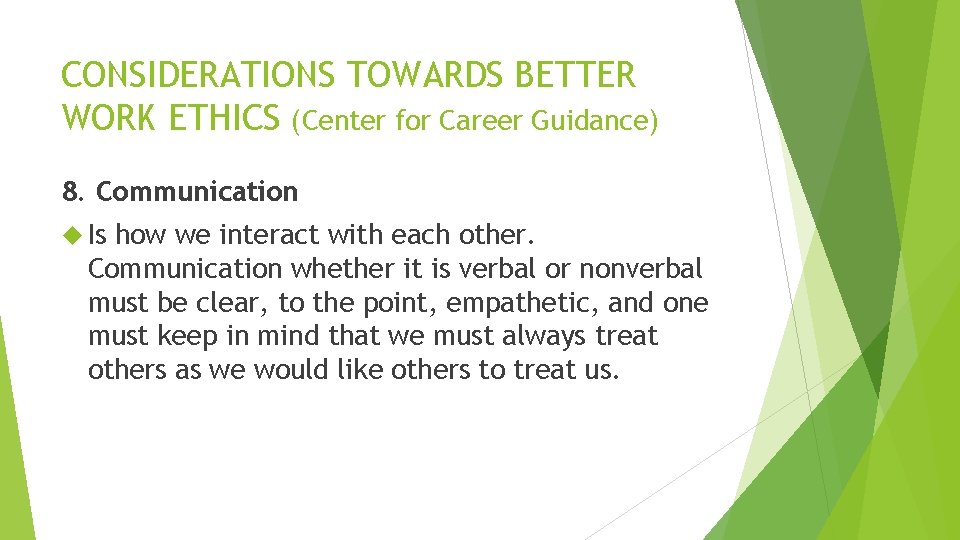 CONSIDERATIONS TOWARDS BETTER WORK ETHICS (Center for Career Guidance)

8. Communication

Is how we interact with each other. Communication whether it is verbal or nonverbal must be clear, to the point, empathetic, and one must keep in mind that we must always treat others as we would like others to treat us.